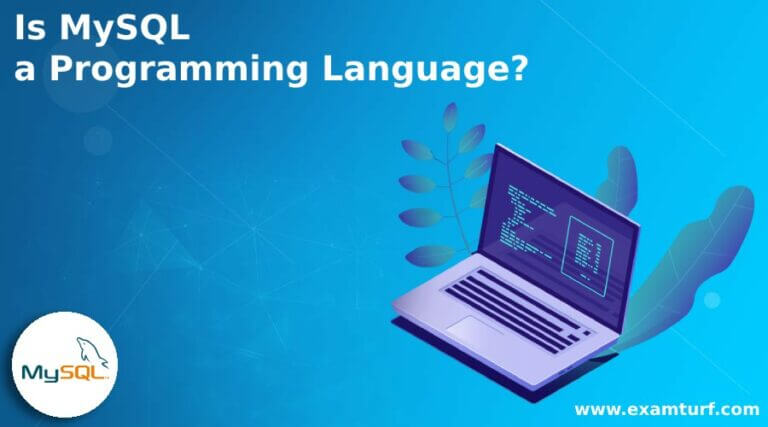 Is MySQL
a Programming Language?

MySQL

www.examturf.com